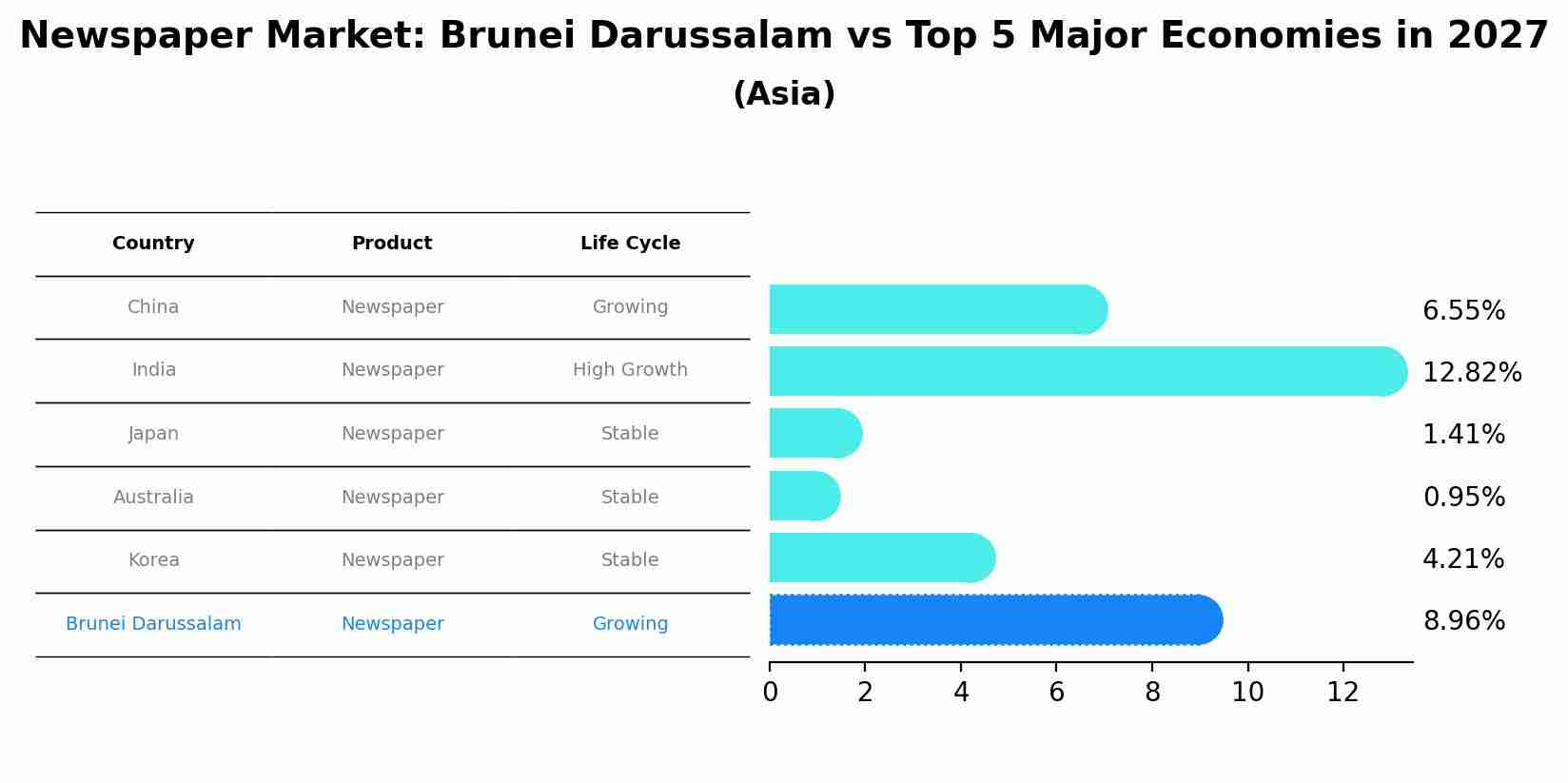 Newspaper Market: Brunei Darussalam vs Top 5 Major Economies in 2027

(Asia)

| Country | Product | Life Cycle |
|---|---|---|
| China | Newspaper | Growing |
| India | Newspaper | High Growth |
| Japan | Newspaper | Stable |
| Australia | Newspaper | Stable |
| Korea | Newspaper | Stable |
| Brunei Darussalam | Newspaper | Growing |

6.55%
12.82%
1.41%
0.95%
4.21%
8.96%

0 2 4 6 8 10 12